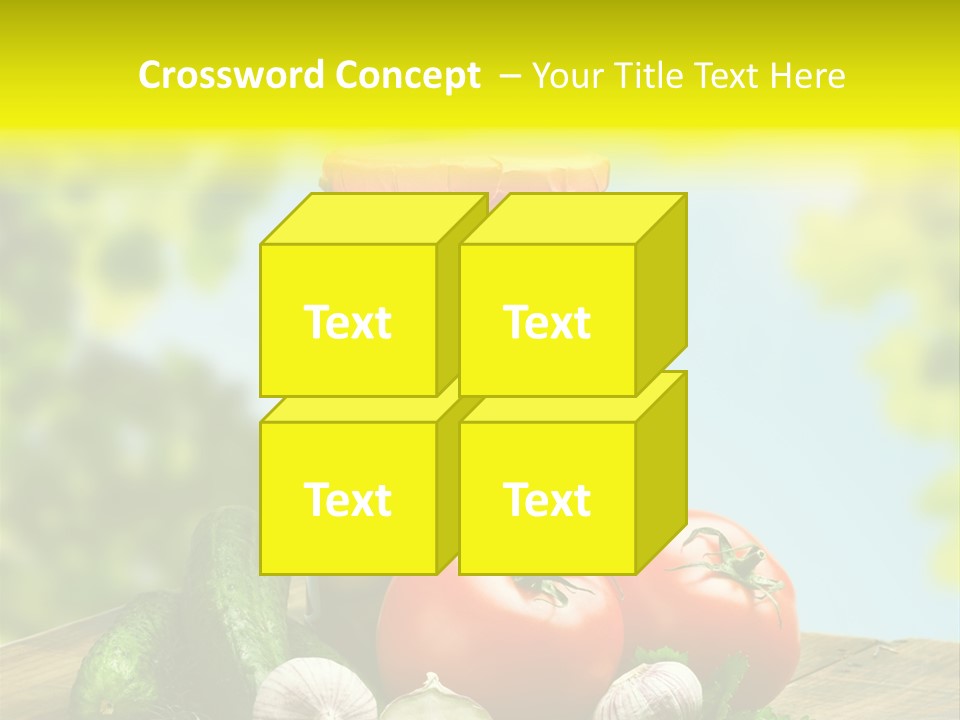 Crossword Concept – Your Title Text Here

Text

Text

Text

Text